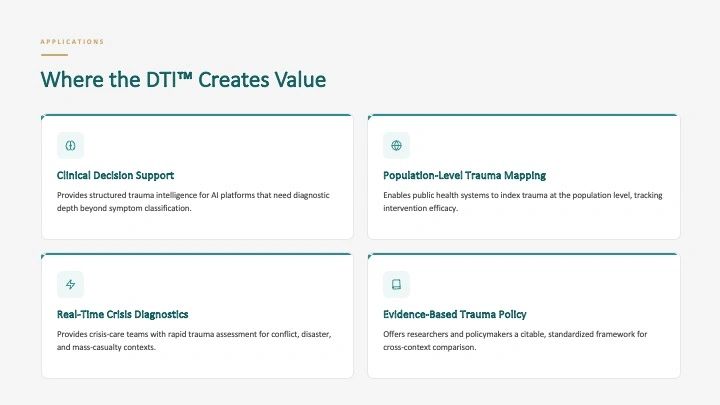 APPLICATIONS

Where the DTI™ Creates Value

Clinical Decision Support

Provides structured trauma intelligence for AI platforms that need diagnostic depth beyond symptom classification.

Population-Level Trauma Mapping

Enables public health systems to index trauma at the population level, tracking intervention efficacy.

Real-Time Crisis Diagnostics

Provides crisis-care teams with rapid trauma assessment for conflict, disaster, and mass-casualty contexts.

Evidence-Based Trauma Policy

Offers researchers and policymakers a citable, standardized framework for cross-context comparison.